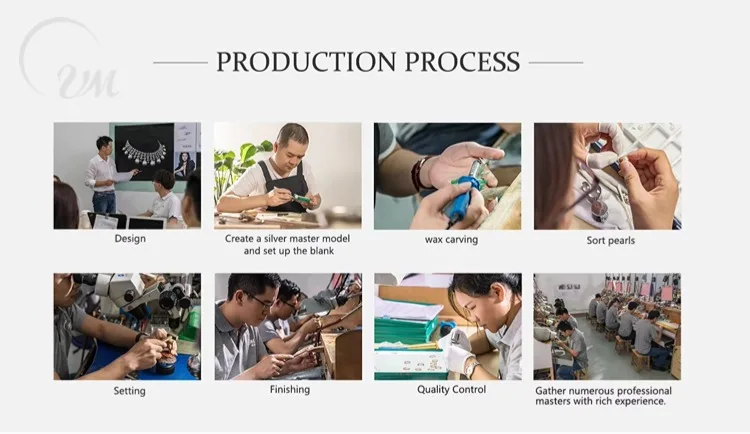 VM

PRODUCTION PROCESS

Design

Create a silver master model and set up the blank

wax carving

Sort pearls

Setting

Finishing

Quality Control

Gather numerous professional masters with rich experience.